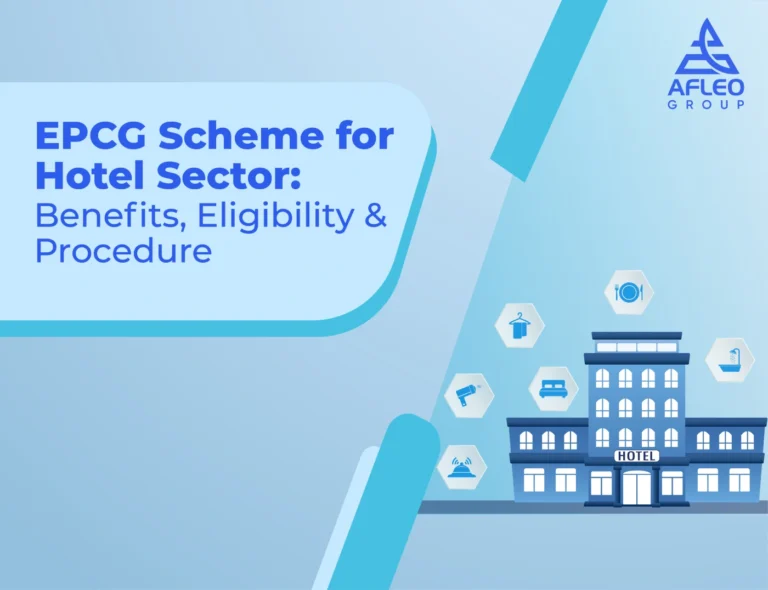 AFLEO
GROUP

EPCG Scheme for Hotel Sector:
Benefits, Eligibility & Procedure

HOTEL